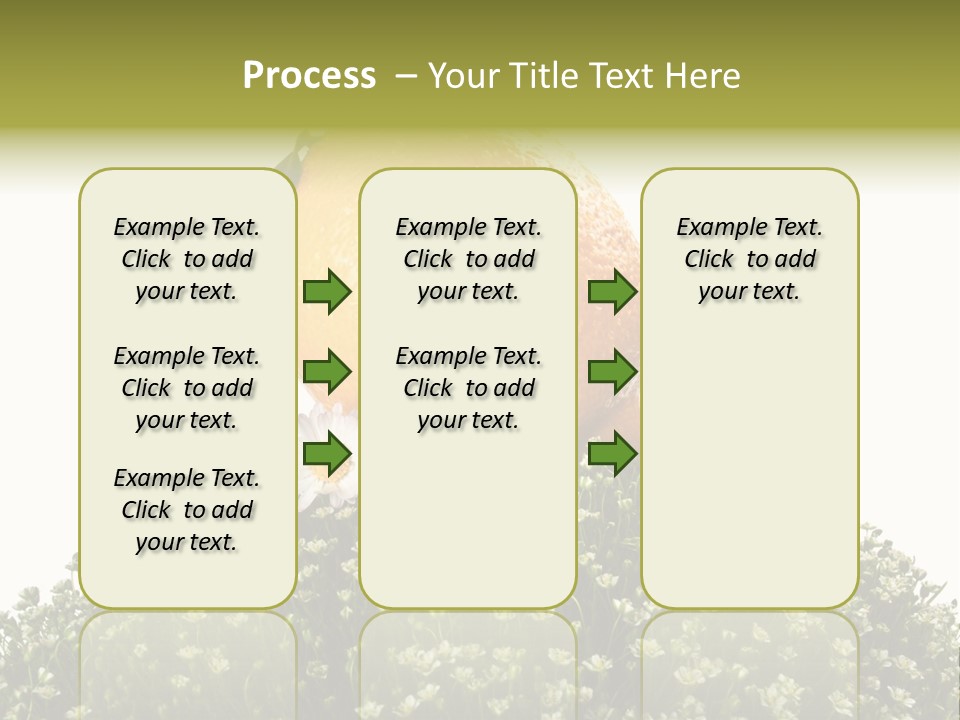 Process – Your Title Text Here

Example Text. Click to add your text.

Example Text. Click to add your text.

Example Text. Click to add your text.

Example Text. Click to add your text.

Example Text. Click to add your text.

Example Text. Click to add your text.